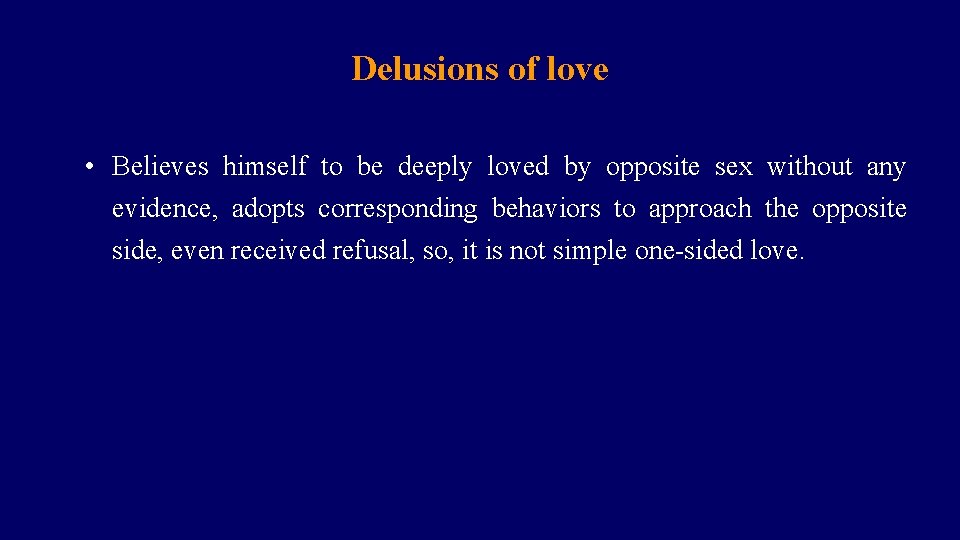 Delusions of love

• Believes himself to be deeply loved by opposite sex without any evidence, adopts corresponding behaviors to approach the opposite side, even received refusal, so, it is not simple one-sided love.